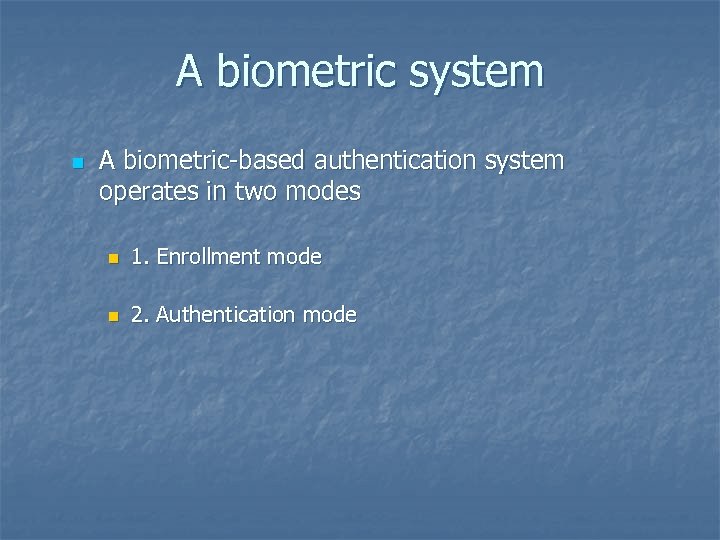 A biometric system

A biometric-based authentication system operates in two modes

1. Enrollment mode

2. Authentication mode